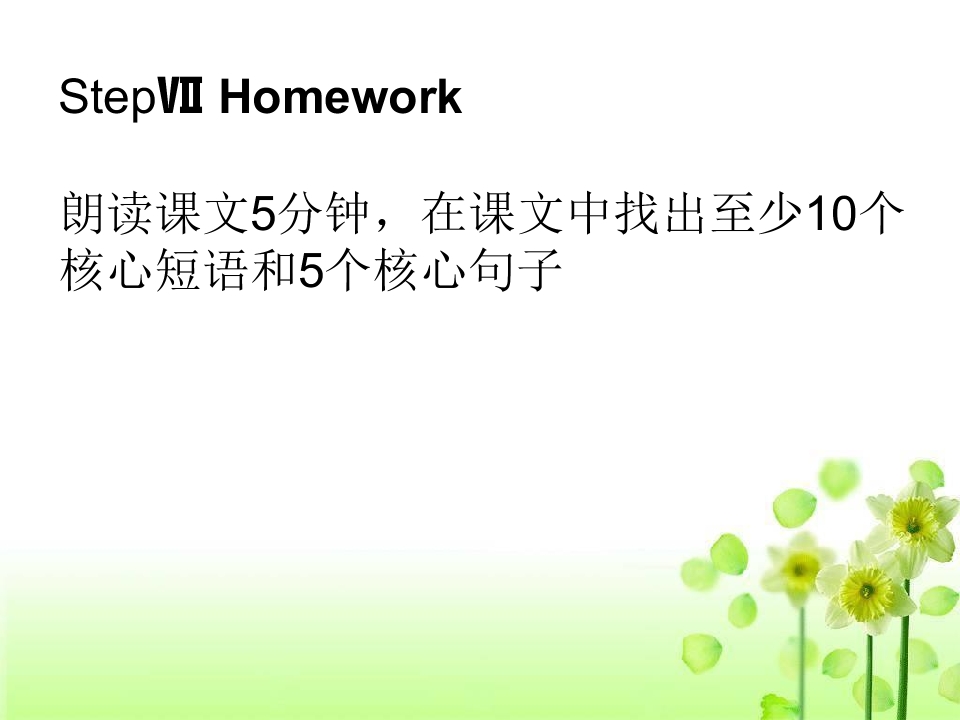 StepⅦ Homework

朗读课文5分钟，在课文中找出至少10个核心短语和5个核心句子